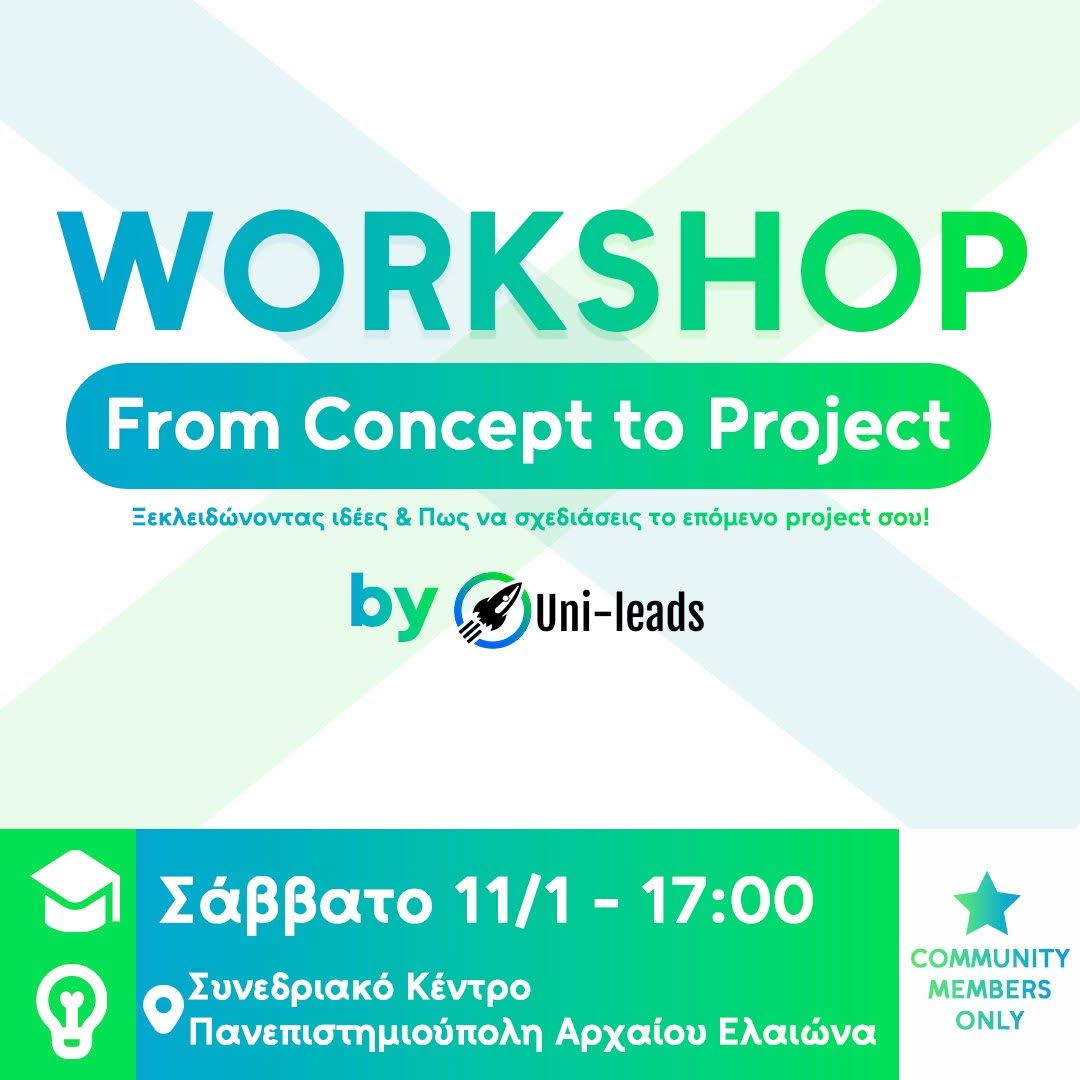 WORKSHOP

From Concept to Project

Ξεκλειδώνοντας ιδέες & Πως να σχεδιάσεις το επόμενο project σου!

by Uni-leads

Σάββατο 11/1 - 17:00

Συνεδριακό Κέντρο
Πανεπιστημιούπολη Αρχαίου Ελαιώνα

COMMUNITY MEMBERS ONLY